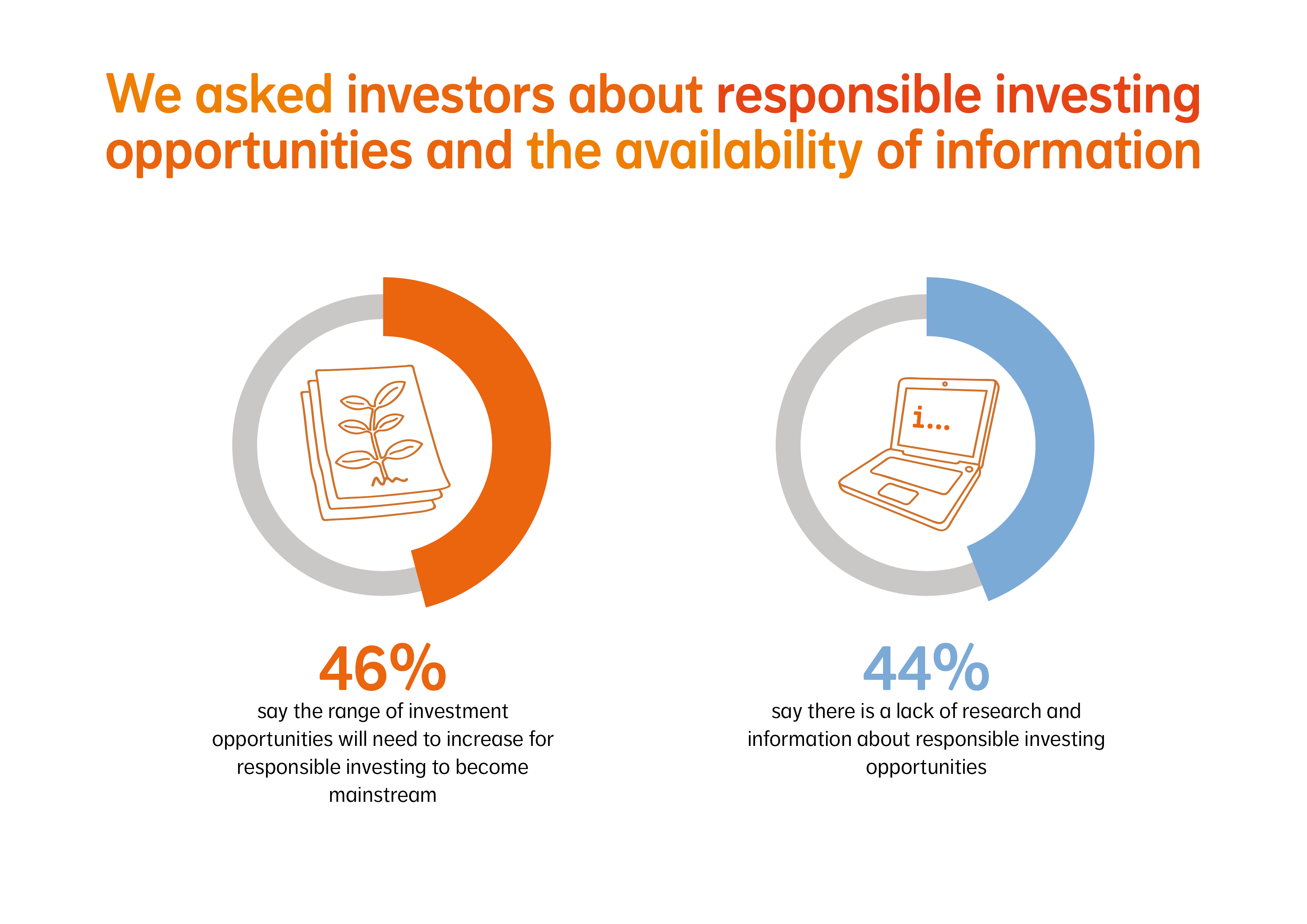 We asked investors about responsible investing opportunities and the availability of information

i...

46%
say the range of investment opportunities will need to increase for responsible investing to become mainstream

44%
say there is a lack of research and information about responsible investing opportunities